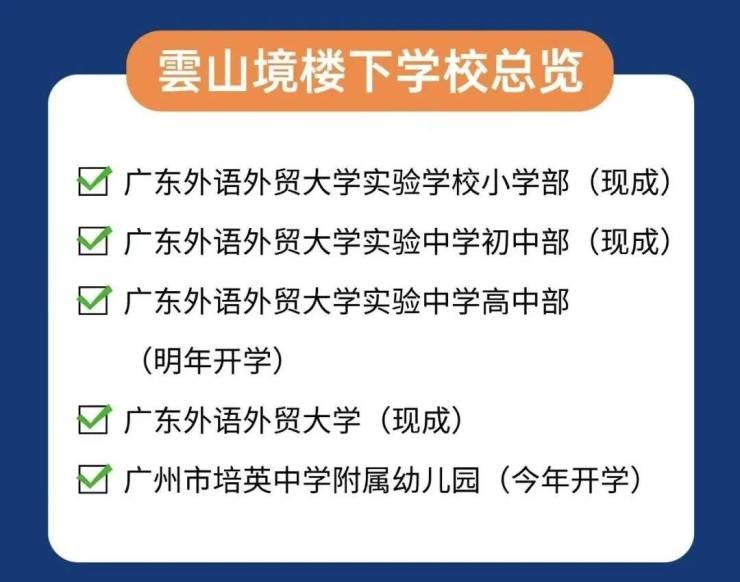 雲山境楼下学校总览

广东外语外贸大学实验学校小学部（现成）

广东外语外贸大学实验中学初中部（现成）

广东外语外贸大学实验中学高中部（明年开学）

广东外语外贸大学（现成）

广州市培英中学附属幼儿园（今年开学）